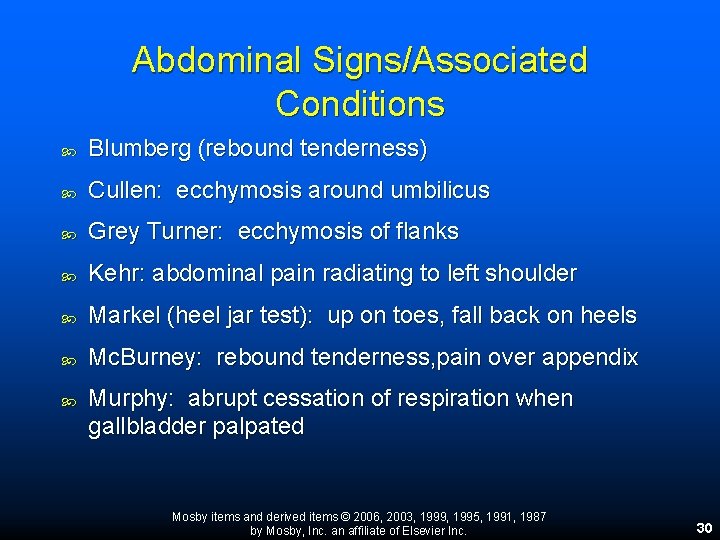 Abdominal Signs/Associated Conditions

Blumberg (rebound tenderness)

Cullen: ecchymosis around umbilicus

Grey Turner: ecchymosis of flanks

Kehr: abdominal pain radiating to left shoulder

Markel (heel jar test): up on toes, fall back on heels

McBurney: rebound tenderness,pain over appendix

Murphy: abrupt cessation of respiration when gallbladder palpated

Mosby items and derived items © 2006, 2003, 1999, 1995, 1991, 1987 by Mosby, Inc. an affiliate of Elsevier Inc.

30